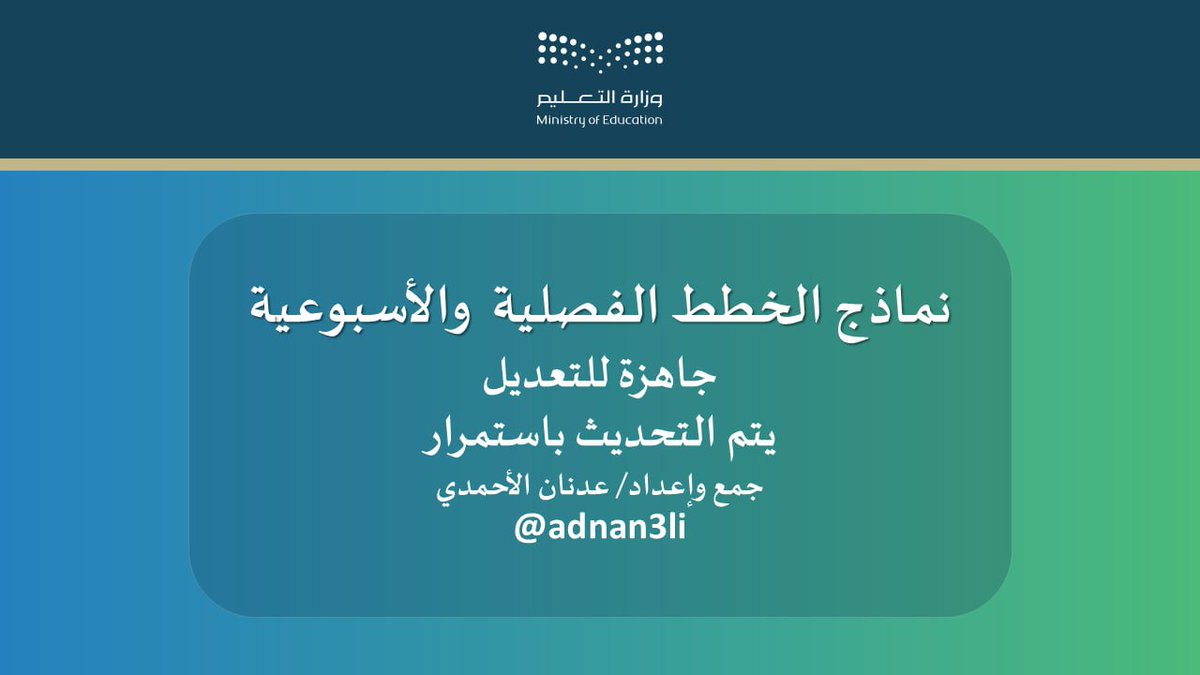 وزارة التعليم
Ministry of Education

نماذج الخطط الفصلية والأسبوعية
جاهزة للتعديل
يتم التحديث باستمرار
جمع وإعداد/ عدنان الأحمدي
@adnan3li